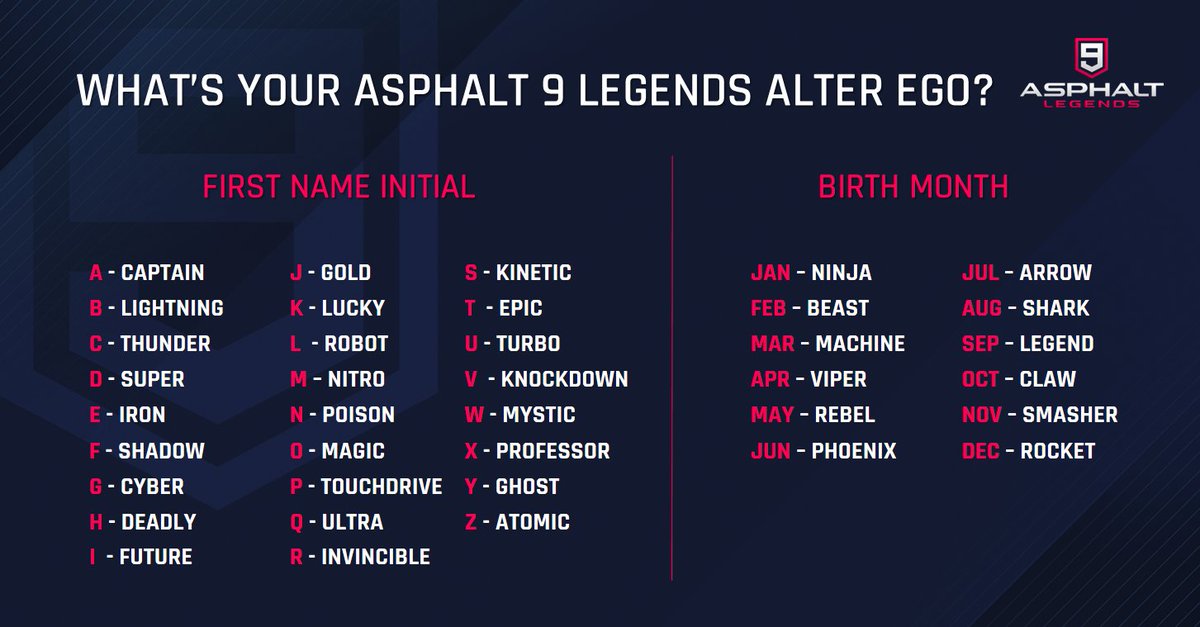 WHAT'S YOUR ASPHALT 9 LEGENDS ALTER EGO?

9 ASPHALT LEGENDS

FIRST NAME INITIAL

A - CAPTAIN
B - LIGHTNING
C - THUNDER
D - SUPER
E - IRON
F - SHADOW
G - CYBER
H - DEADLY
I - FUTURE

J - GOLD
K - LUCKY
L - ROBOT
M - NITRO
N - POISON
O - MAGIC
P - TOUCHDRIVE
Q - ULTRA
R - INVINCIBLE

S - KINETIC
T - EPIC
U - TURBO
V - KNOCKDOWN
W - MYSTIC
X - PROFESSOR
Y - GHOST
Z - ATOMIC

BIRTH MONTH

JAN - NINJA
FEB - BEAST
MAR - MACHINE
APR - VIPER
MAY - REBEL
JUN - PHOENIX

JUL - ARROW
AUG - SHARK
SEP - LEGEND
OCT - CLAW
NOV - SMASHER
DEC - ROCKET